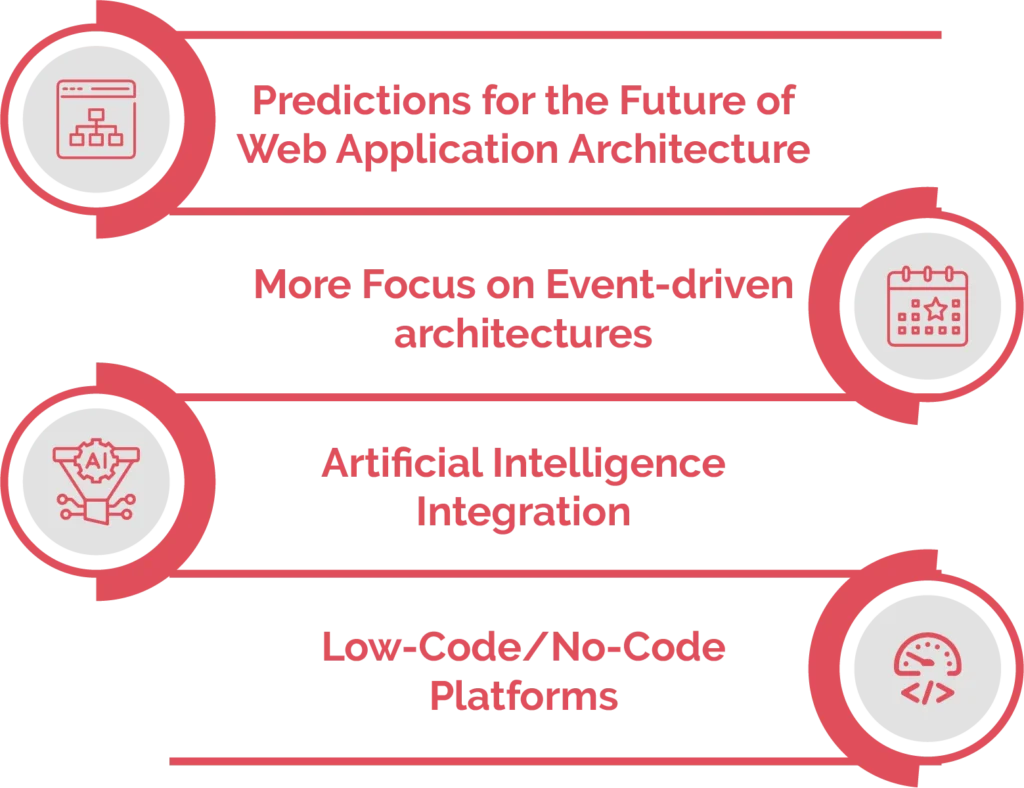 Predictions for the Future of Web Application Architecture

More Focus on Event-driven architectures

AI

Artificial Intelligence Integration

Low-Code/No-Code Platforms

</>